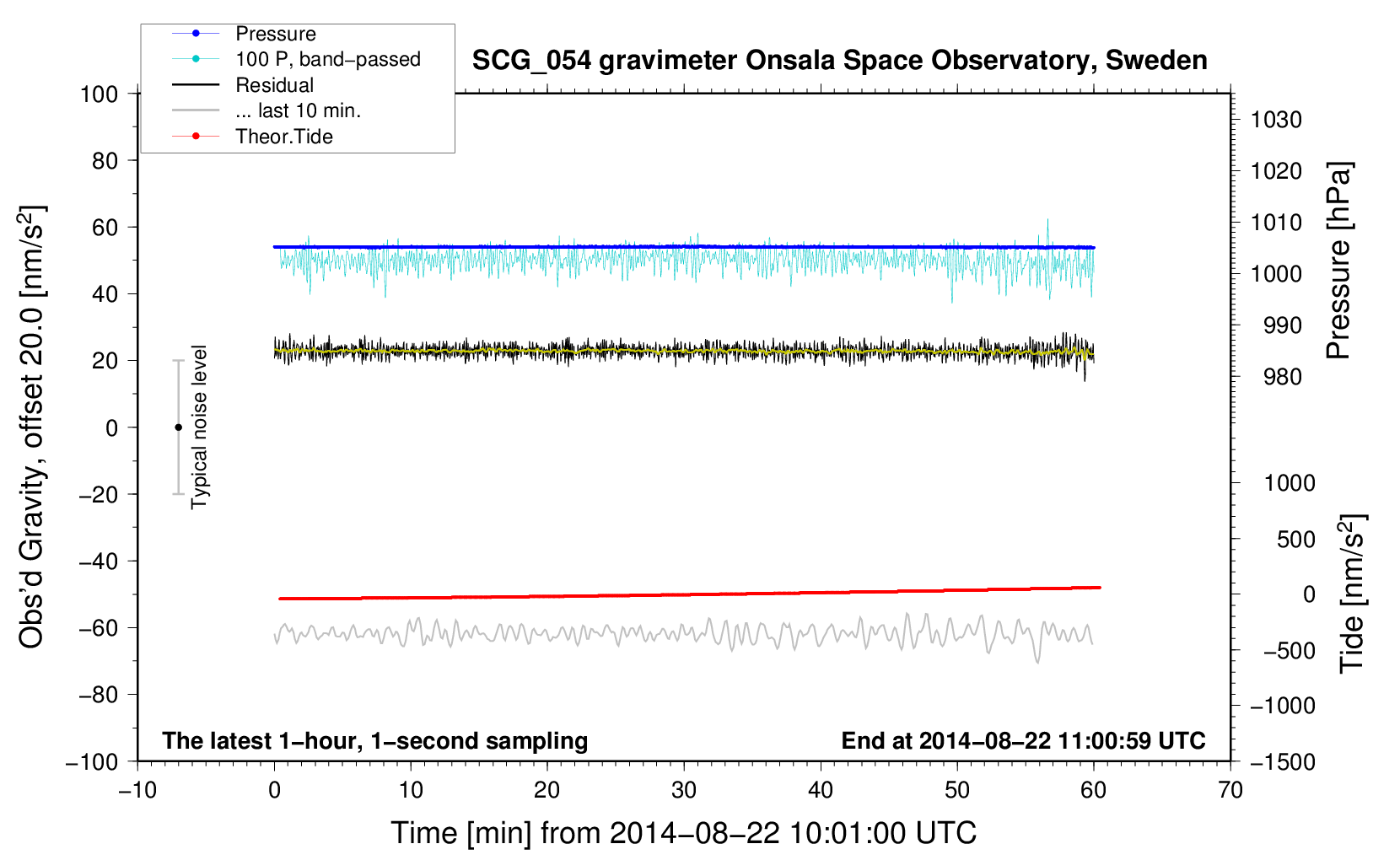 Pressure
100 P, band−passed
Residual
... last 10 min.
Theor.Tide

SCG_054 gravimeter Onsala Space Observatory, Sweden

100
80
60
40
20
0
−20
−40
−60
−80
−100

Obs'd Gravity, offset 20.0 [nm/s$^2$]

Typical noise level

1030
1020
1010
1000
990
980

Pressure [hPa]

1000
500
0
−500
−1000
−1500

Tide [nm/s$^2$]

The latest 1−hour, 1−second sampling

End at 2014−08−22 11:00:59 UTC

−10
0
10
20
30
40
50
60
70

Time [min] from 2014−08−22 10:01:00 UTC